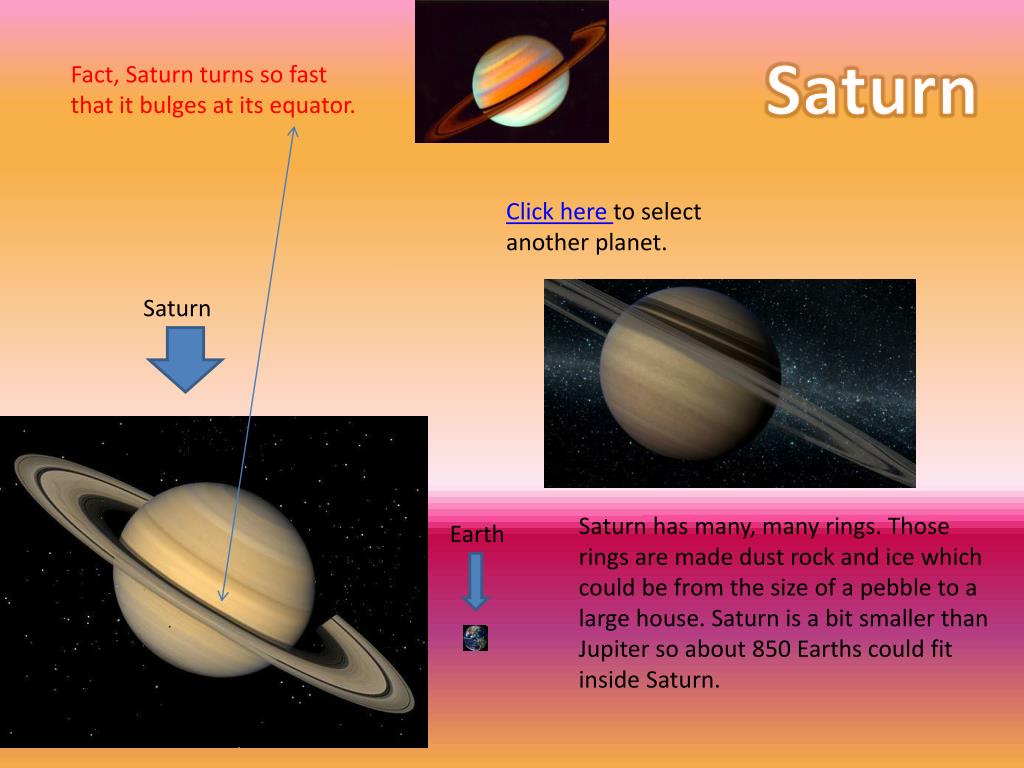 Fact, Saturn turns so fast that it bulges at its equator.

Saturn

Click here to select another planet.

Saturn

Earth

Saturn has many, many rings. Those rings are made dust rock and ice which could be from the size of a pebble to a large house. Saturn is a bit smaller than Jupiter so about 850 Earths could fit inside Saturn.